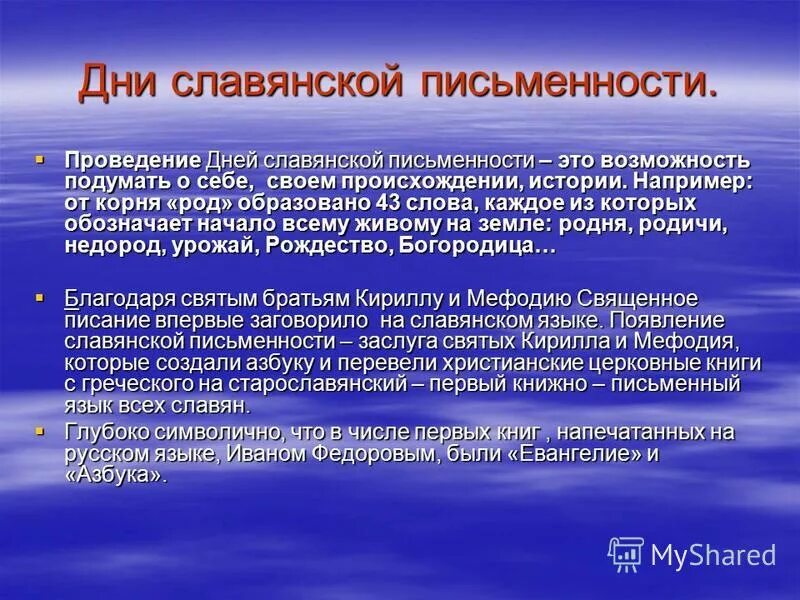 Дни славянской письменности.

Проведение Дней славянской письменности – это возможность подумать о себе, своем происхождении, истории. Например: от корня «род» образовано 43 слова, каждое из которых обозначает начало всему живому на земле: родня, родичи, недород, урожай, Рождество, Богородица…

Благодаря святым братьям Кириллу и Мефодию Священное писание впервые заговорило на славянском языке. Появление славянской письменности – заслуга святых Кирилла и Мефодия, которые создали азбуку и перевели христианские церковные книги с греческого на старославянский – первый книжно – письменный язык всех славян.

Глубоко символично, что в числе первых книг , напечатанных на русском языке, Иваном Федоровым, были «Евангелие» и «Азбука».

MyShared